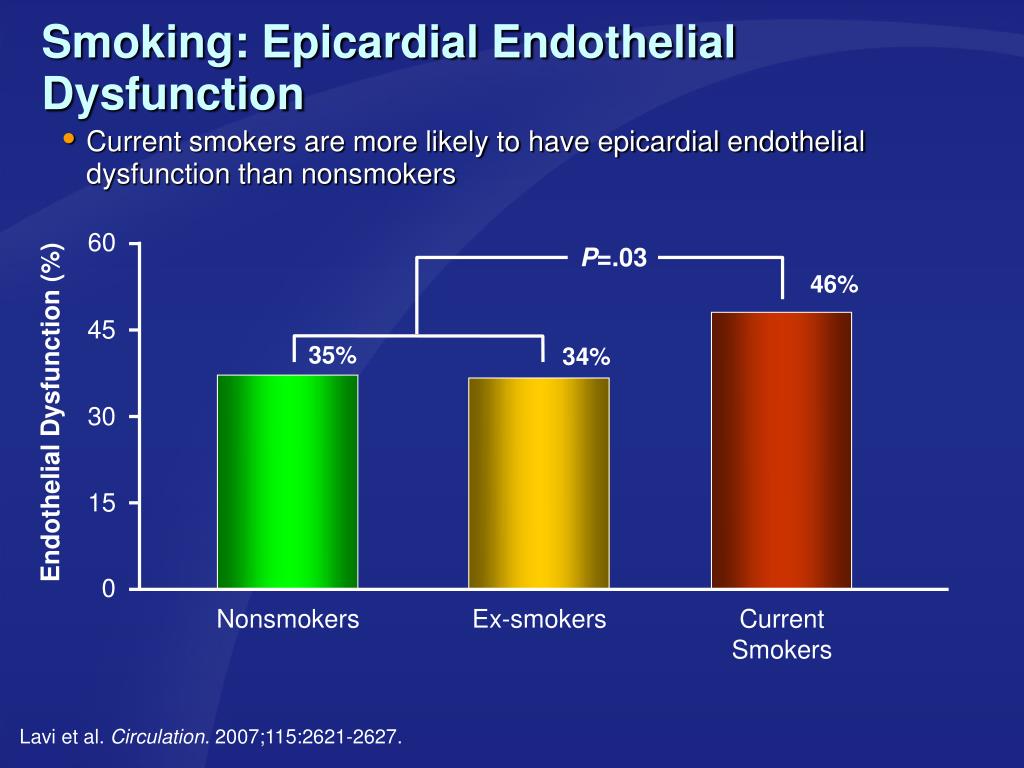 Smoking: Epicardial Endothelial Dysfunction

• Current smokers are more likely to have epicardial endothelial dysfunction than nonsmokers

Endothelial Dysfunction (%)

60
45
30
15
0

P=.03

35%
34%
46%

Nonsmokers
Ex-smokers
Current Smokers

Lavi et al. Circulation. 2007;115:2621-2627.